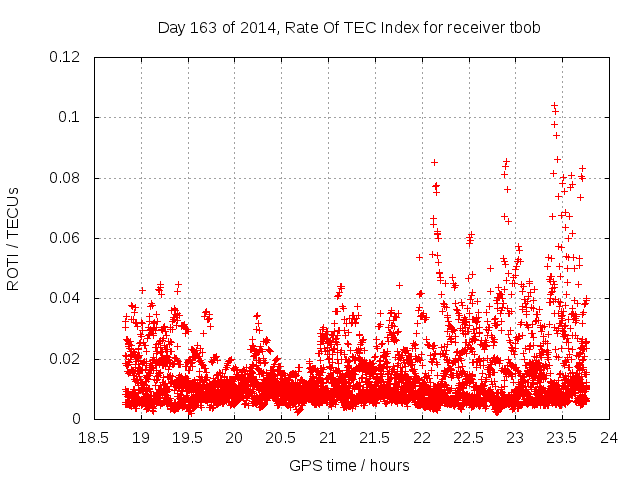 Day 163 of 2014, Rate Of TEC Index for receiver tbob

ROTI / TECUs

0.12
0.1
0.08
0.06
0.04
0.02
0

18.5 19 19.5 20 20.5 21 21.5 22 22.5 23 23.5 24

GPS time / hours